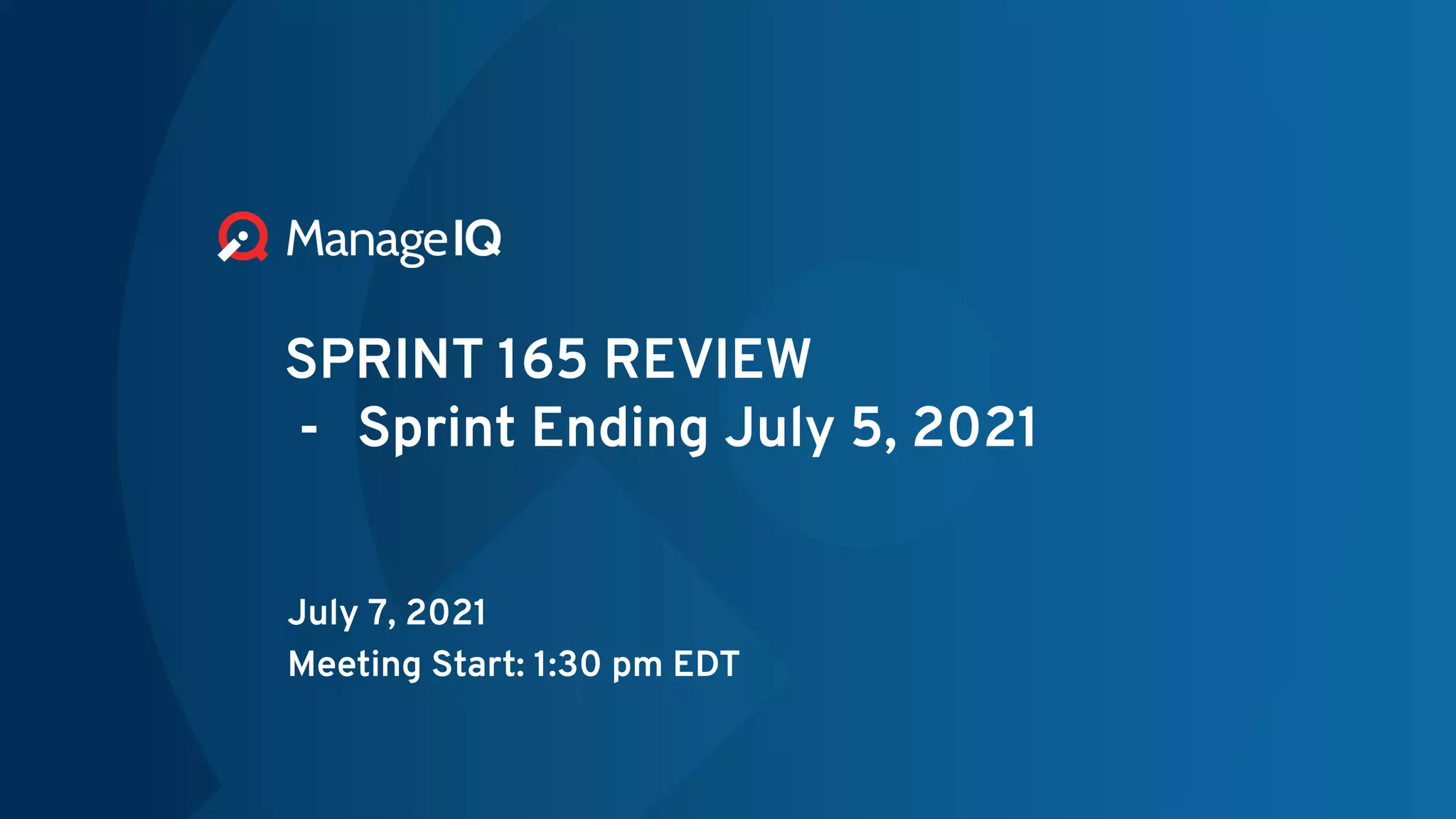 ManageIQ

SPRINT 165 REVIEW
- Sprint Ending July 5, 2021

July 7, 2021
Meeting Start: 1:30 pm EDT